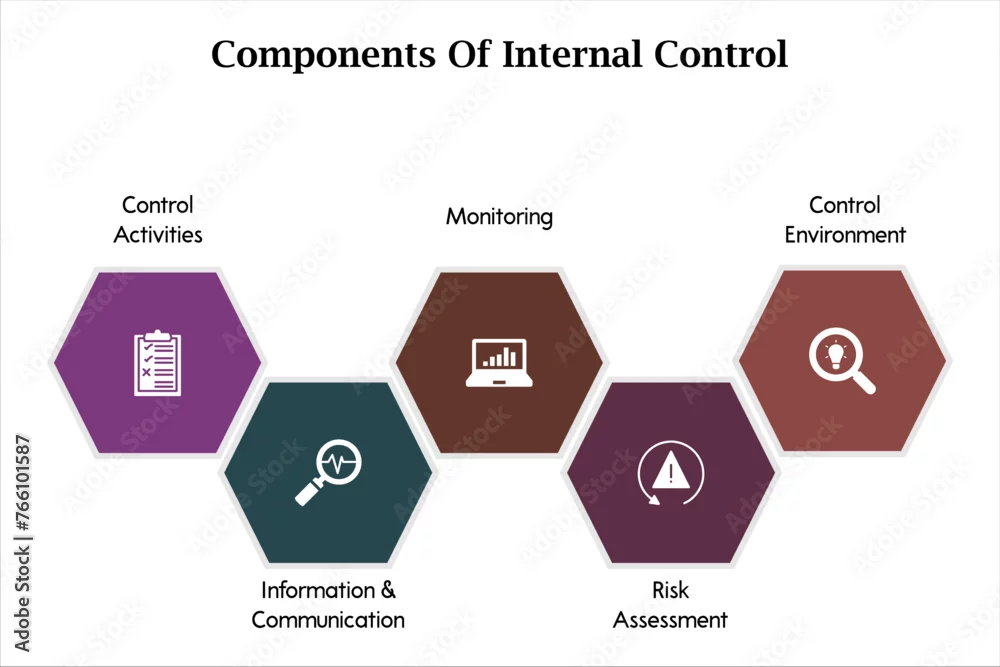 Components Of Internal Control

Control Activities

Monitoring

Control Environment

Information & Communication

Risk Assessment

Adobe Stock | #766101587